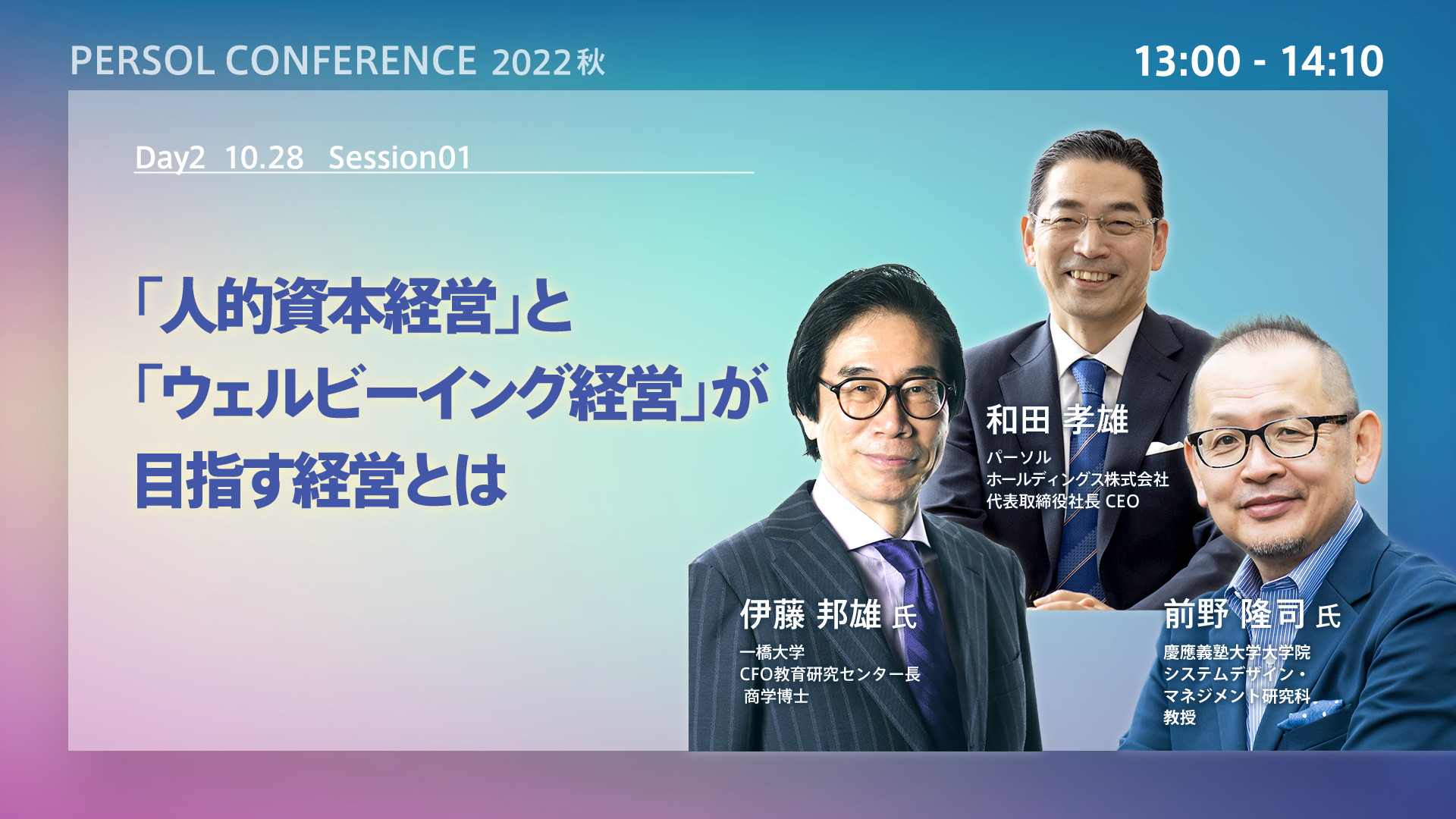 PERSOL CONFERENCE 2022秋

13:00 - 14:10

Day2 10.28 Session01

「人的資本経営」と
「ウェルビーイング経営」が
目指す経営とは

和田 孝雄
パーソル
ホールディングス株式会社
代表取締役社長 CEO

伊藤 邦雄 氏
一橋大学
CFO教育研究センター長
商学博士

前野 隆司 氏
慶應義塾大学大学院
システムデザイン・
マネジメント研究科
教授